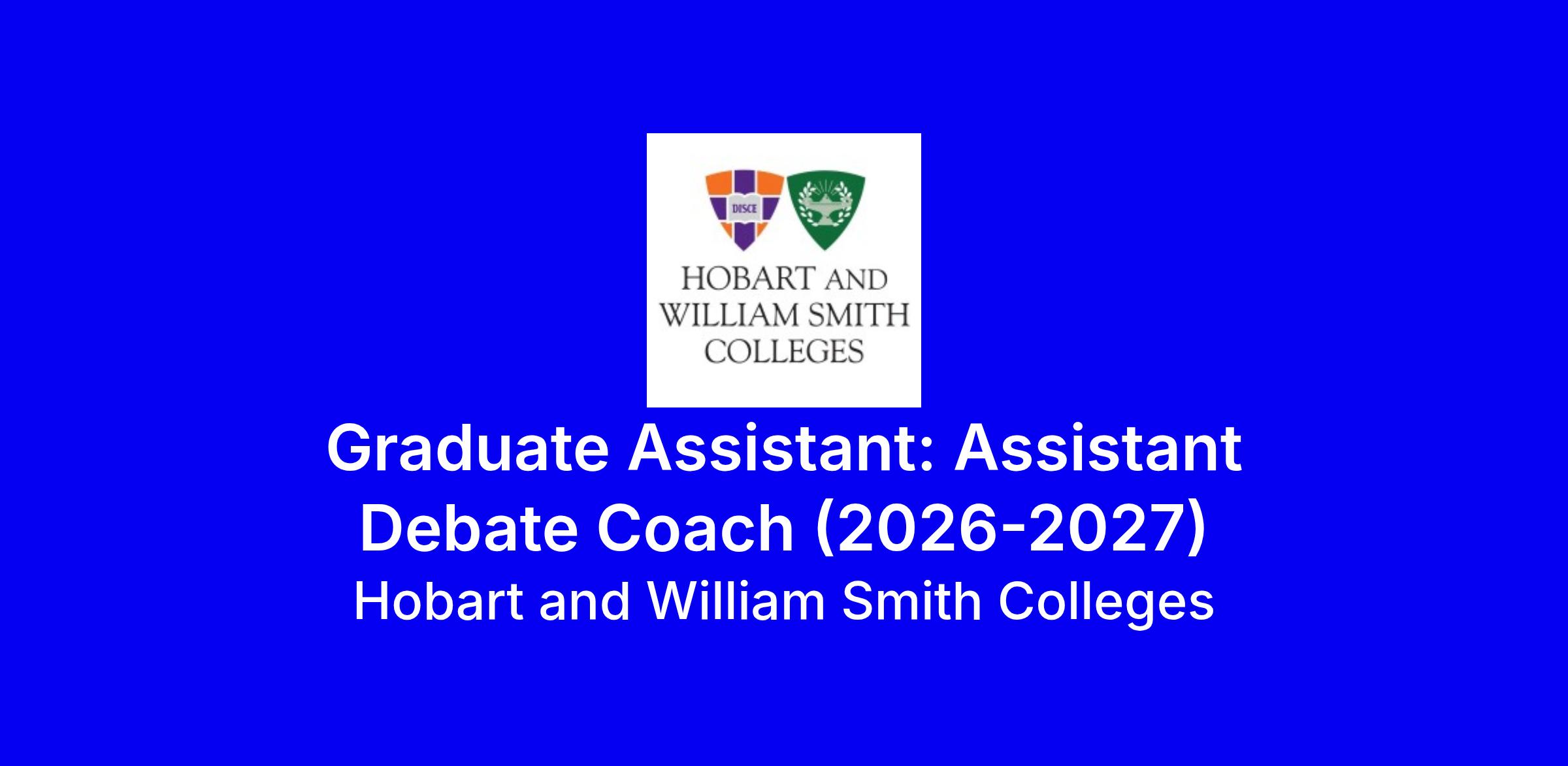 DISCE

HOBART AND WILLIAM SMITH COLLEGES

Graduate Assistant: Assistant Debate Coach (2026-2027)

Hobart and William Smith Colleges